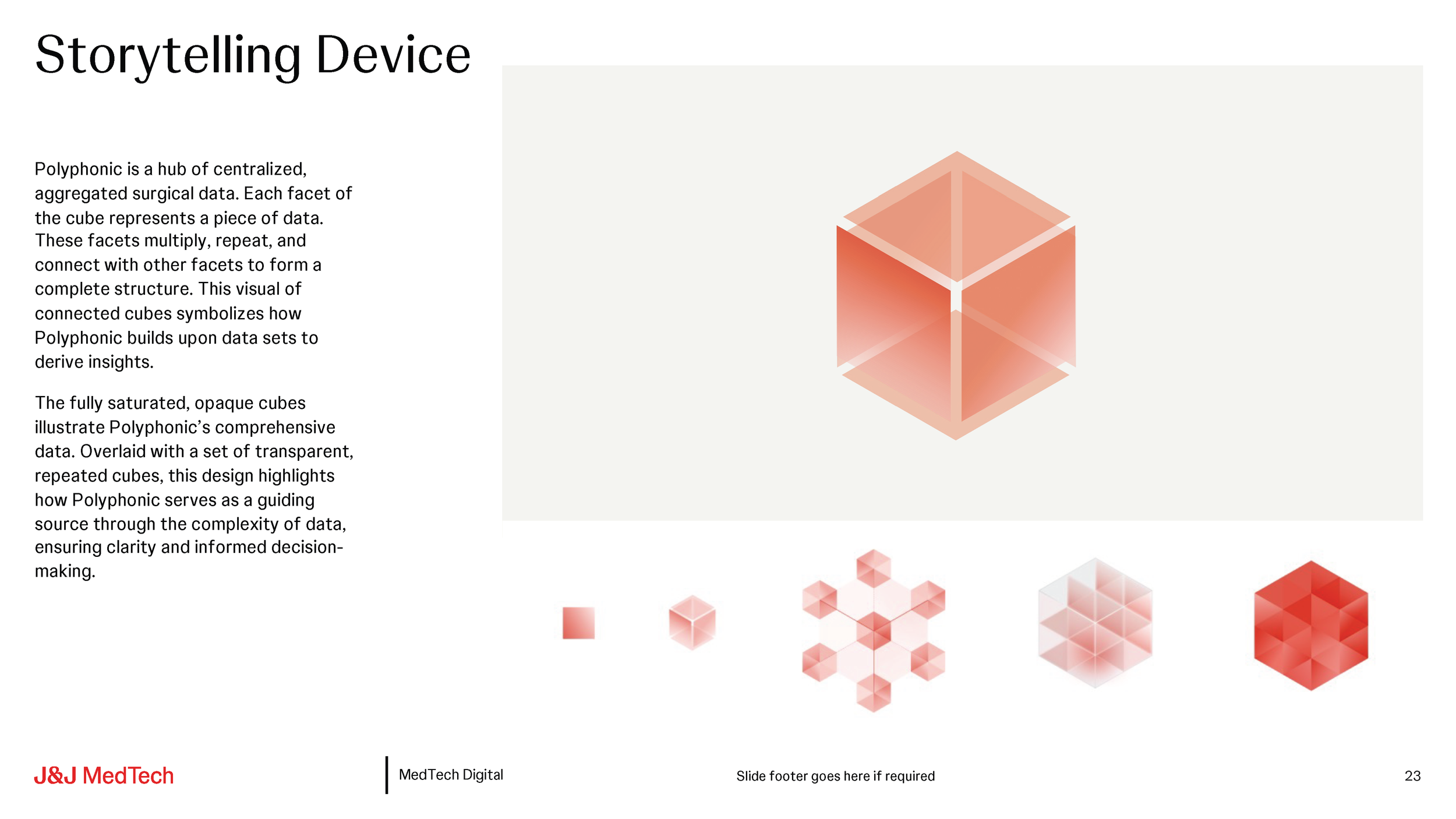 Storytelling Device

Polyphonic is a hub of centralized, aggregated surgical data. Each facet of the cube represents a piece of data. These facets multiply, repeat, and connect with other facets to form a complete structure. This visual of connected cubes symbolizes how Polyphonic builds upon data sets to derive insights.

The fully saturated, opaque cubes illustrate Polyphonic's comprehensive data. Overlaid with a set of transparent, repeated cubes, this design highlights how Polyphonic serves as a guiding source through the complexity of data, ensuring clarity and informed decision-making.

J&J MedTech

MedTech Digital

Slide footer goes here if required

23